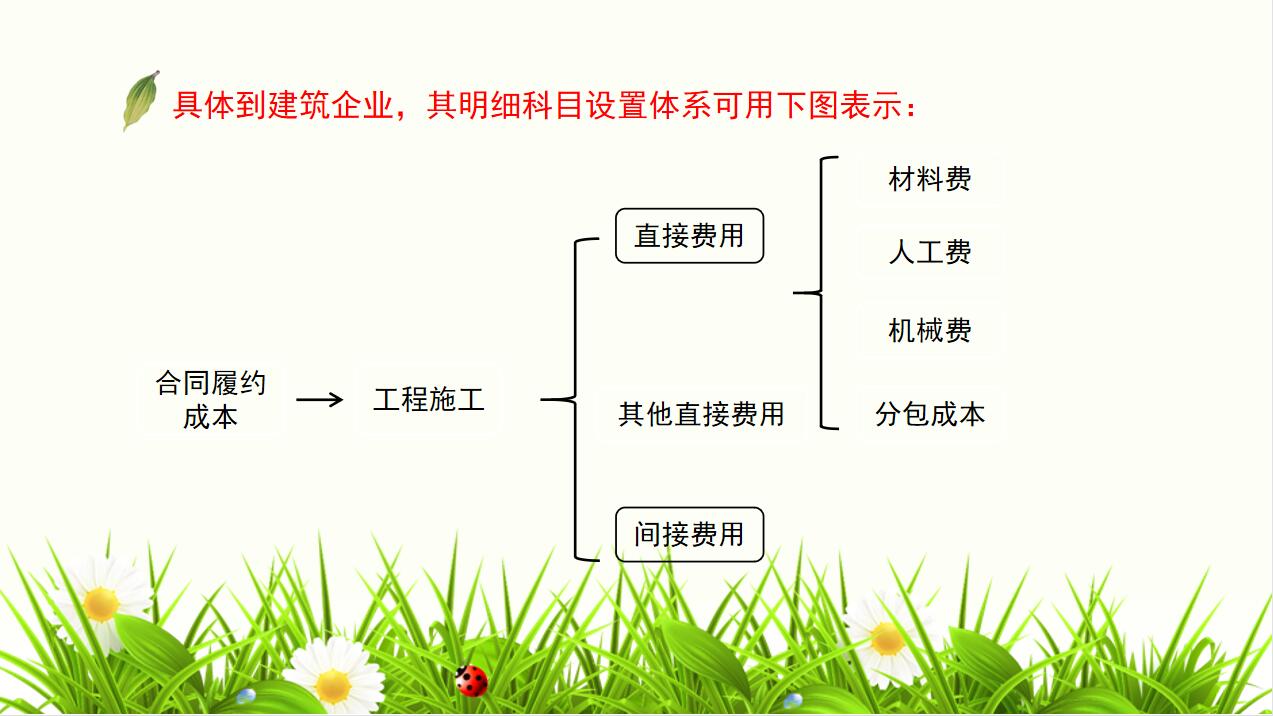 具体到建筑企业，其明细科目设置体系可用下图表示：

合同履约成本

工程施工

直接费用

其他直接费用

间接费用

材料费

人工费

机械费

分包成本